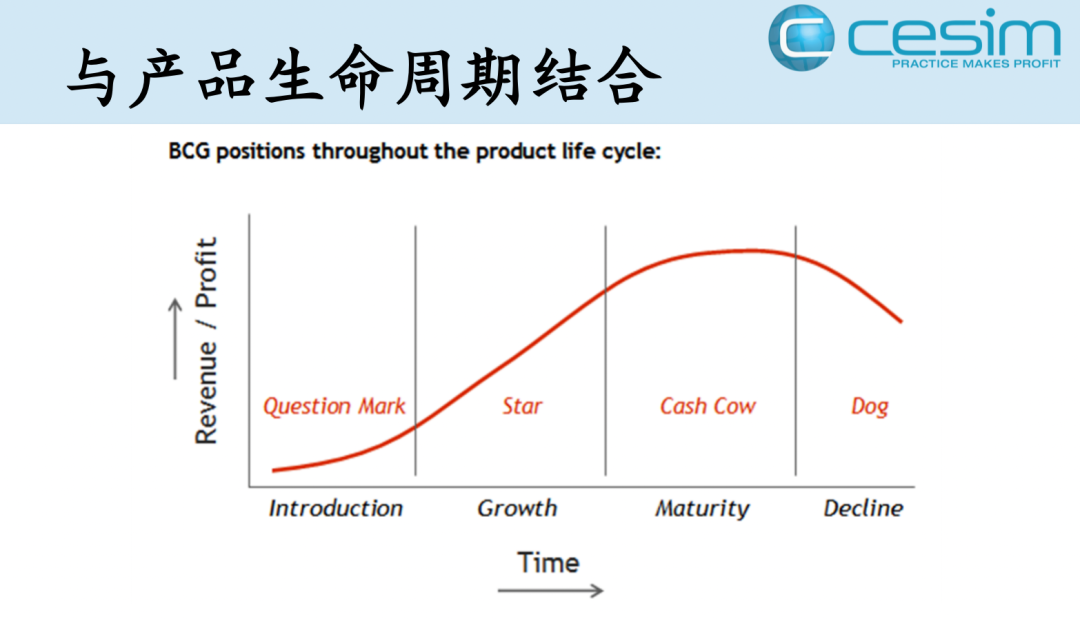 与产品生命周期结合

cesim
PRACTICE MAKES PROFIT

BCG positions throughout the product life cycle:

Revenue / Profit

Question Mark

Star

Cash Cow

Dog

Introduction

Growth

Maturity

Decline

Time